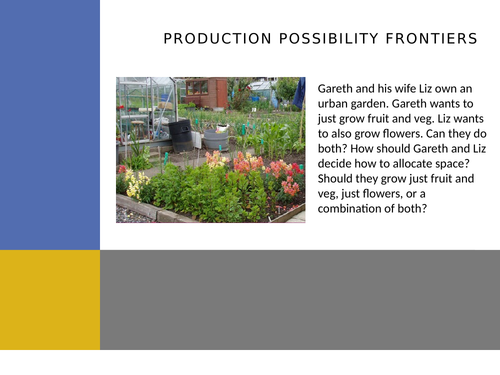 PRODUCTION POSSIBILITY FRONTIERS

Gareth and his wife Liz own an urban garden. Gareth wants to just grow fruit and veg. Liz wants to also grow flowers. Can they do both? How should Gareth and Liz decide how to allocate space? Should they grow just fruit and veg, just flowers, or a combination of both?